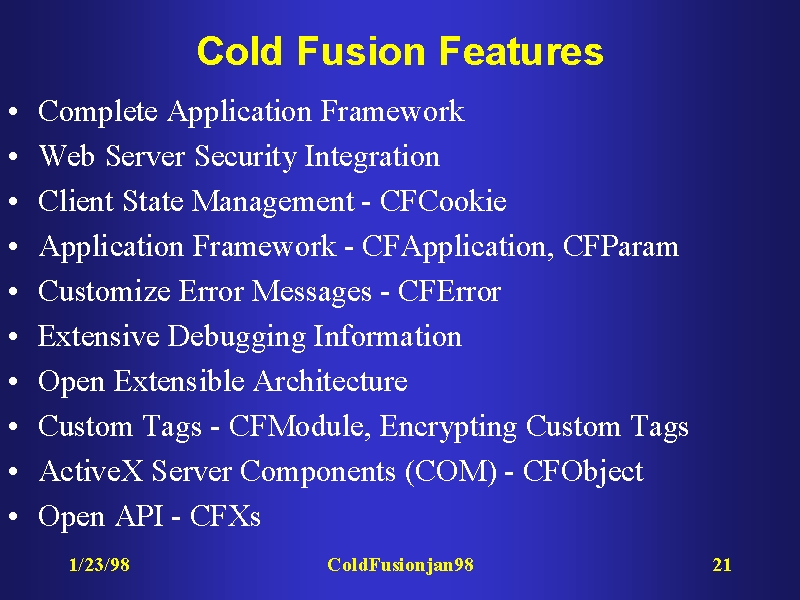 Cold Fusion Features

• Complete Application Framework
• Web Server Security Integration
• Client State Management - CFCookie
• Application Framework - CFApplication, CFParam
• Customize Error Messages - CFError
• Extensive Debugging Information
• Open Extensible Architecture
• Custom Tags - CFModule, Encrypting Custom Tags
• ActiveX Server Components (COM) - CFObject
• Open API - CFXs

1/23/98 ColdFusionjan98 21